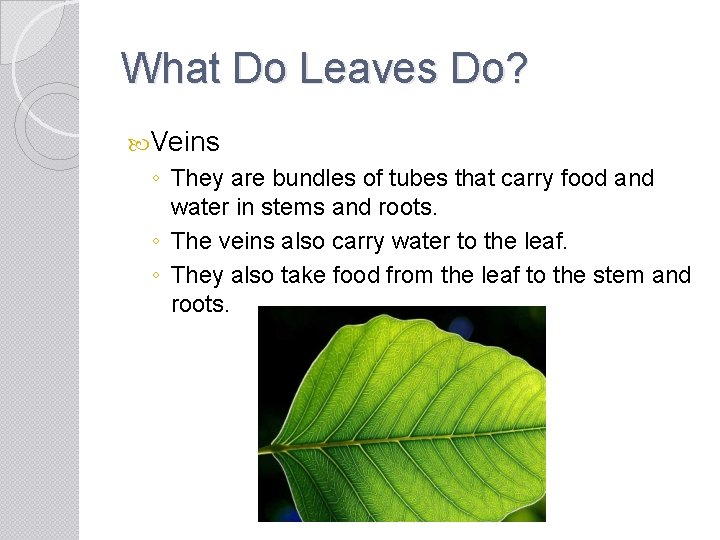 What Do Leaves Do?

Veins

◦ They are bundles of tubes that carry food and water in stems and roots.

◦ The veins also carry water to the leaf.

◦ They also take food from the leaf to the stem and roots.